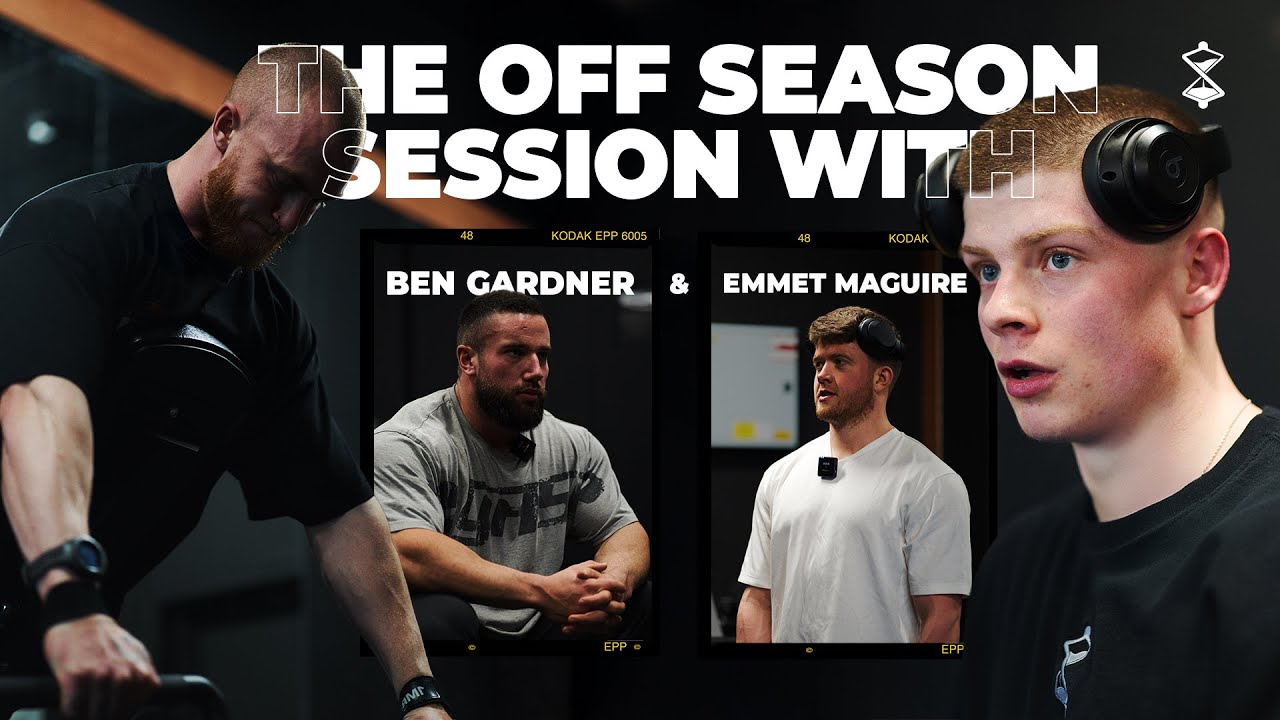 THE OFF SEASON SESSION WITH

48 KODAK EPP 6005

BEN GARDNER

EPP

&

48 KODAK

EMMET MAGUIRE

EPP